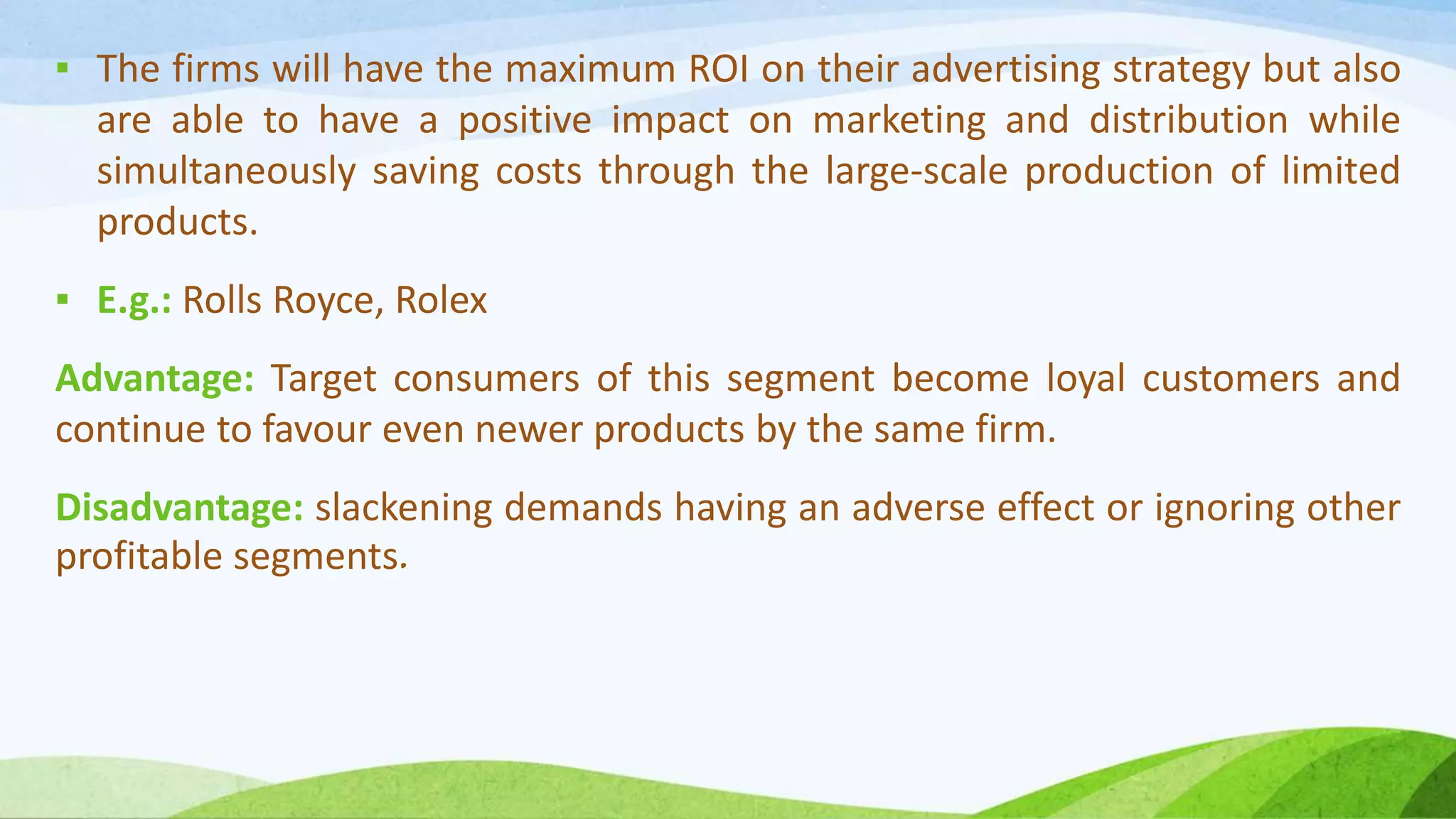 ▪ The firms will have the maximum ROI on their advertising strategy but also are able to have a positive impact on marketing and distribution while simultaneously saving costs through the large-scale production of limited products.

▪ E.g.: Rolls Royce, Rolex

Advantage: Target consumers of this segment become loyal customers and continue to favour even newer products by the same firm.

Disadvantage: slackening demands having an adverse effect or ignoring other profitable segments.